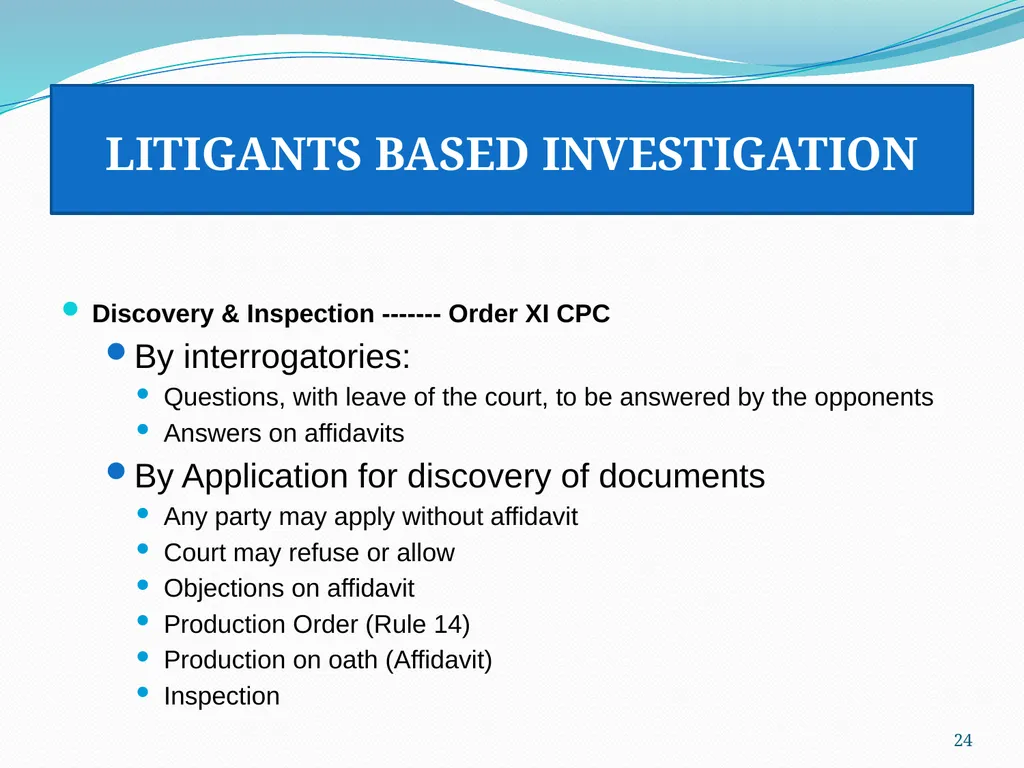 LITIGANTS BASED INVESTIGATION

Discovery & Inspection ------- Order XI CPC

By interrogatories:

Questions, with leave of the court, to be answered by the opponents

Answers on affidavits

By Application for discovery of documents

Any party may apply without affidavit

Court may refuse or allow

Objections on affidavit

Production Order (Rule 14)

Production on oath (Affidavit)

Inspection

24